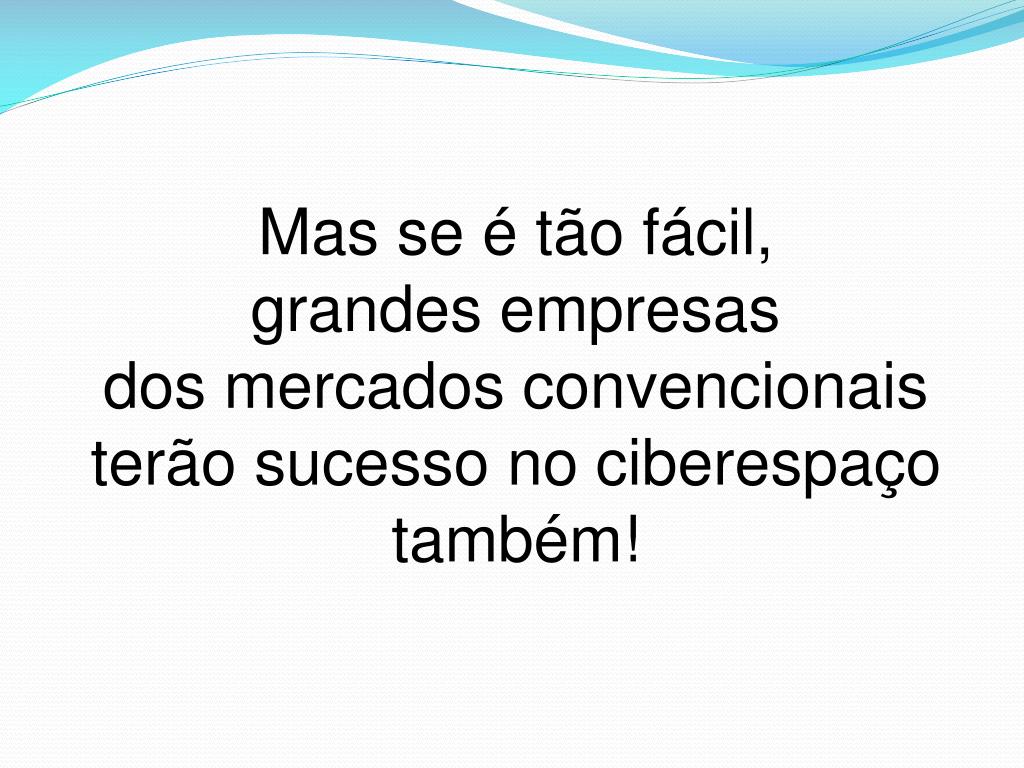 Mas se é tão fácil,
grandes empresas
dos mercados convencionais
terão sucesso no ciberespaço
também!